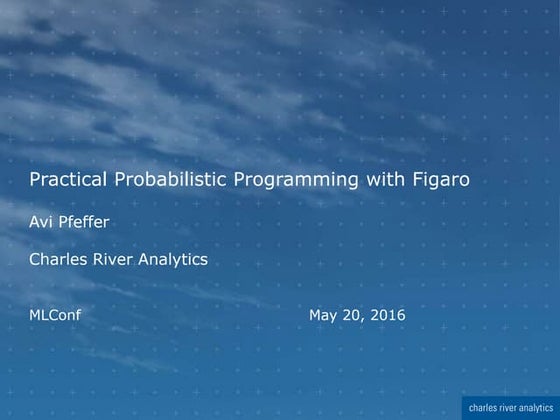 Practical Probabilistic Programming with Figaro

Avi Pfeffer

Charles River Analytics

MLConf

May 20, 2016

charles river analytics